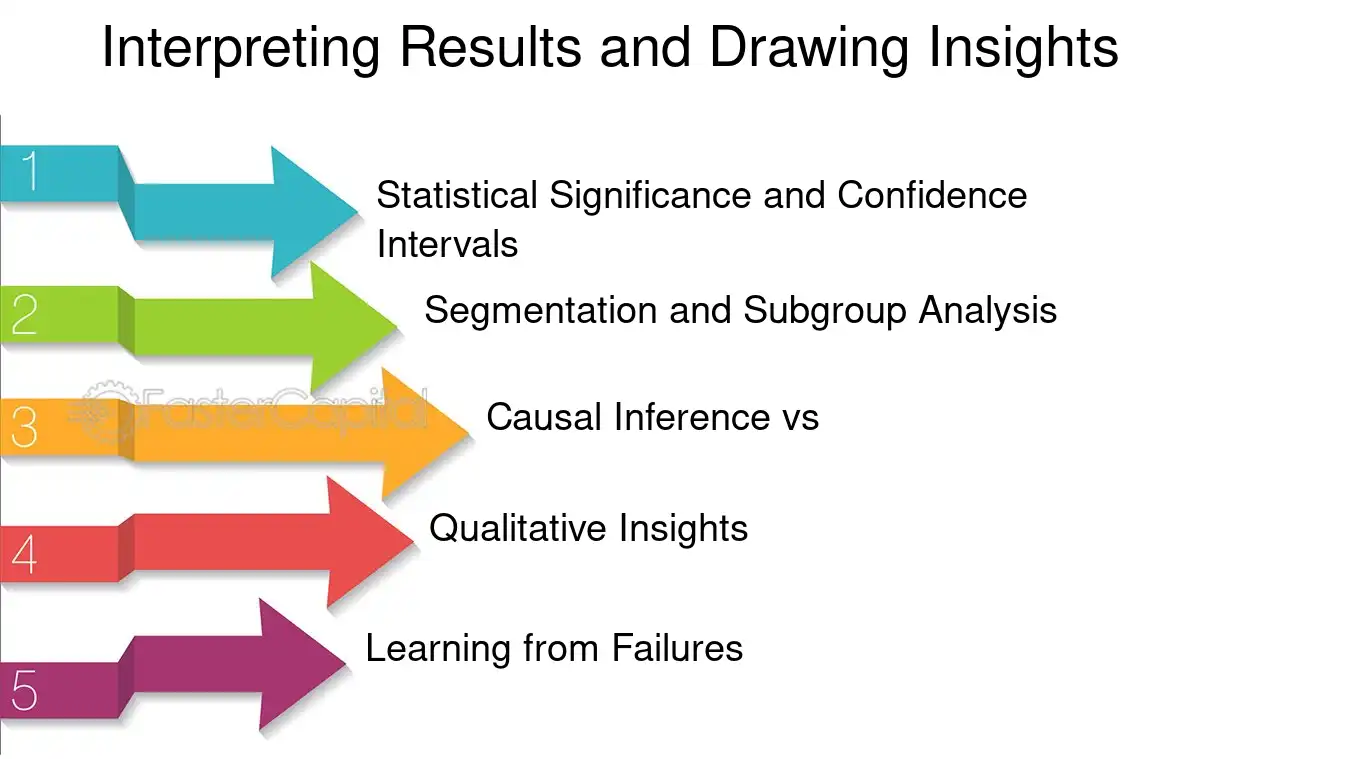 Interpreting Results and Drawing Insights

1
Statistical Significance and Confidence Intervals

2
Segmentation and Subgroup Analysis

3
Causal Inference vs

FasterCapital

4
Qualitative Insights

5
Learning from Failures